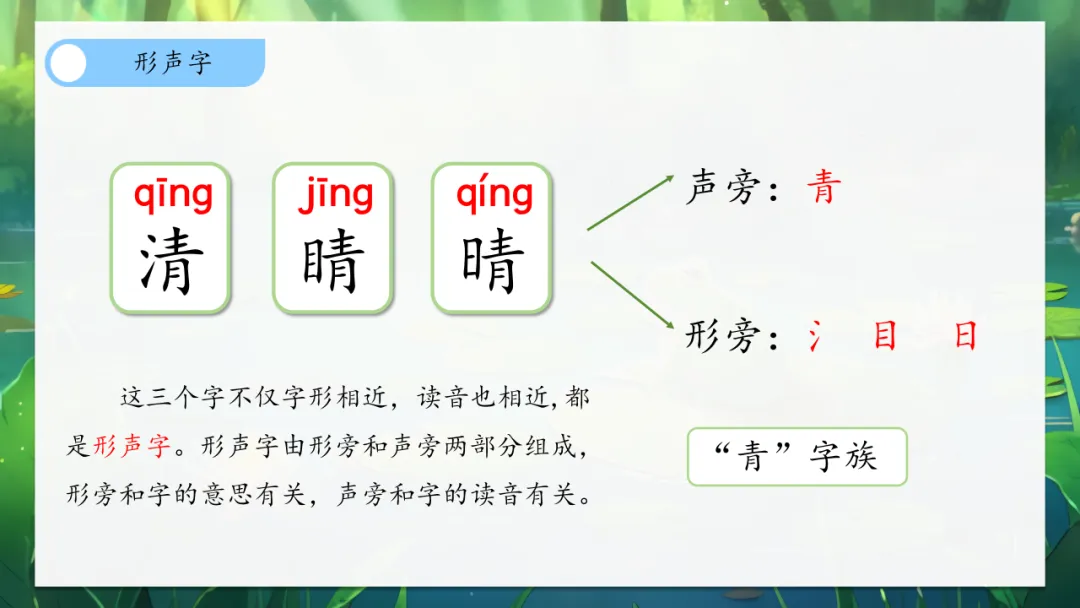 形声字

qīng
清

jīng
睛

qíng
晴

声旁：青

形旁：氵 目 日

这三个字不仅字形相近，读音也相近，都是形声字。形声字由形旁和声旁两部分组成，形旁和字的意思有关，声旁和字的读音有关。

“青”字族